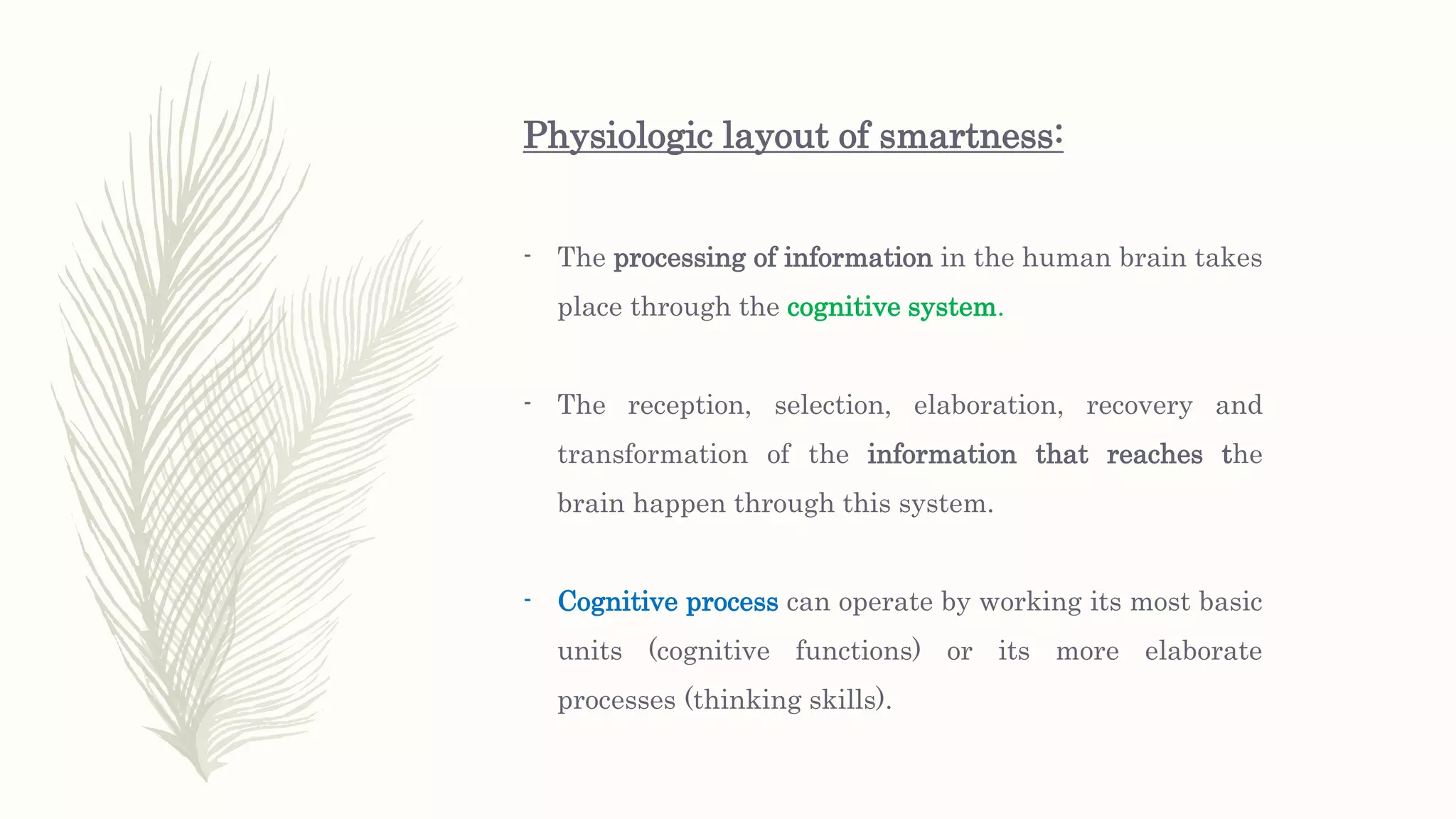 Physiologic layout of smartness:

- The processing of information in the human brain takes place through the cognitive system.

- The reception, selection, elaboration, recovery and transformation of the information that reaches the brain happen through this system.

- Cognitive process can operate by working its most basic units (cognitive functions) or its more elaborate processes (thinking skills).